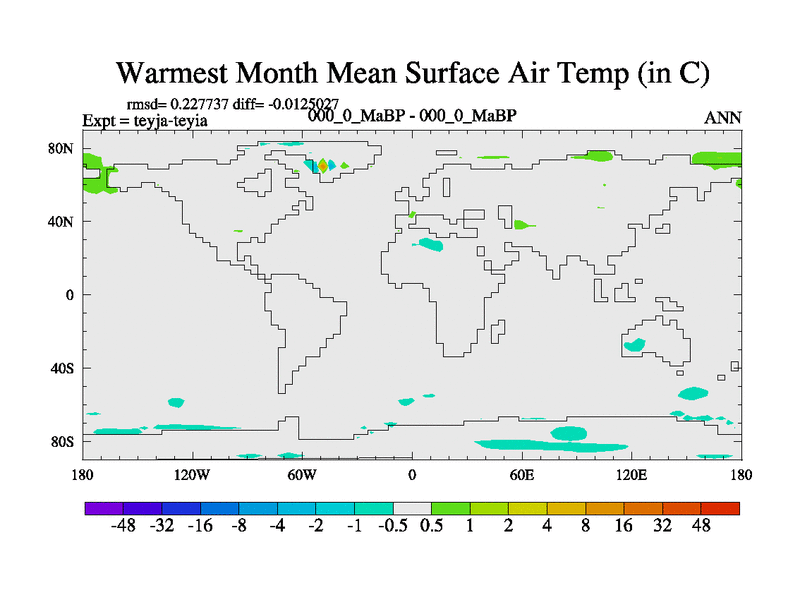 Warmest Month Mean Surface Air Temp (in C)

rmsd= 0.227737 diff= -0.0125027

Expt = teyja-teyia

000_0_MaBP - 000_0_MaBP

ANN

80N

40N

0

40S

80S

180

120W

60W

0

60E

120E

180

-48 -32 -16 -8 -4 -2 -1 -0.5 0.5 1 2 4 8 16 32 48